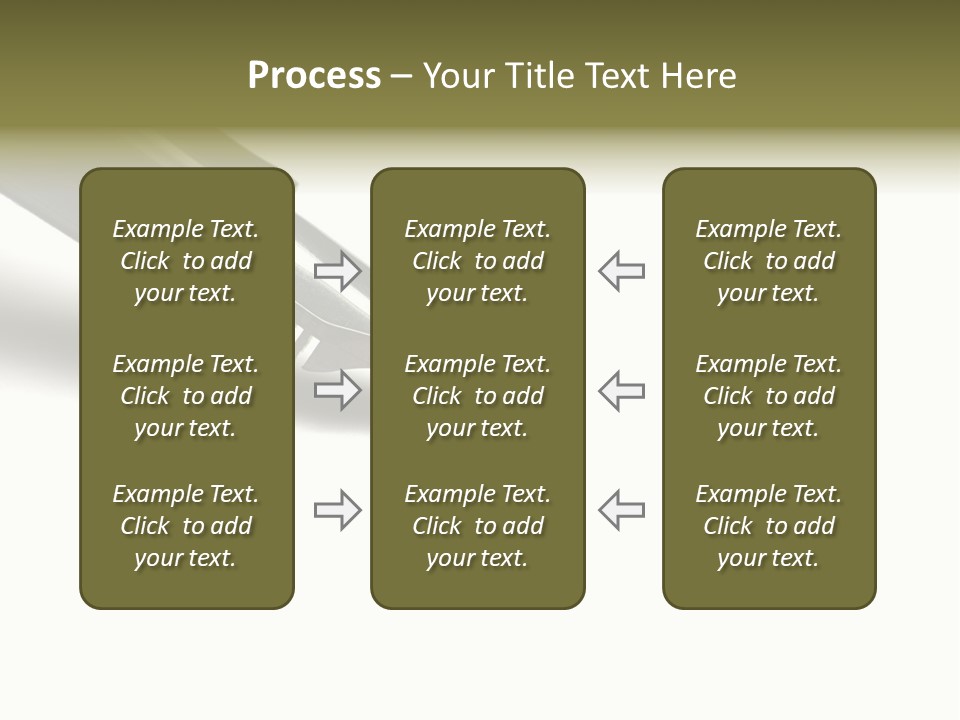 Process – Your Title Text Here

Example Text. Click to add your text.

Example Text. Click to add your text.

Example Text. Click to add your text.

Example Text. Click to add your text.

Example Text. Click to add your text.

Example Text. Click to add your text.

Example Text. Click to add your text.

Example Text. Click to add your text.

Example Text. Click to add your text.